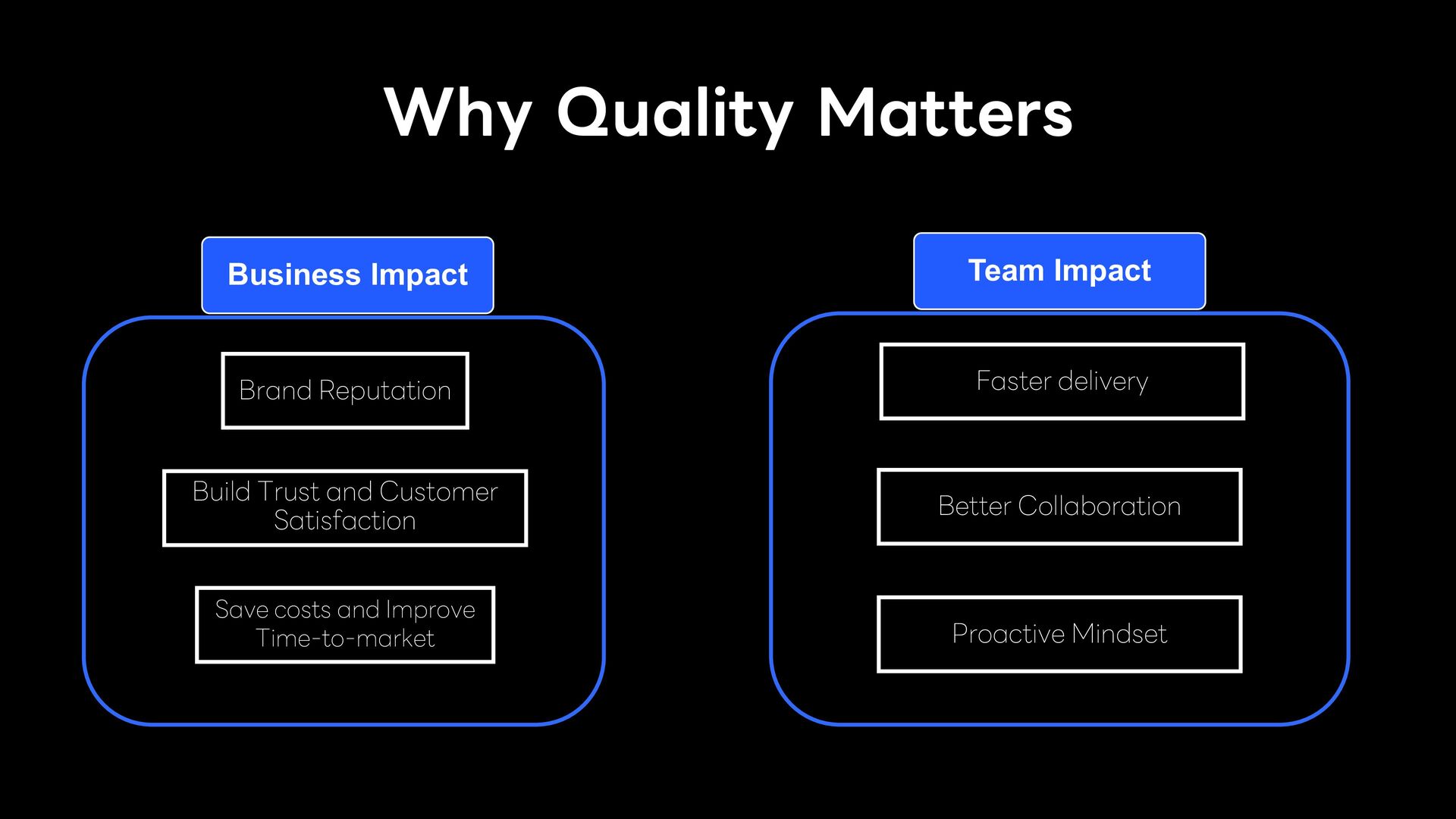 Why Quality Matters

Business Impact

Brand Reputation

Build Trust and Customer Satisfaction

Save costs and Improve Time-to-market

Team Impact

Faster delivery

Better Collaboration

Proactive Mindset